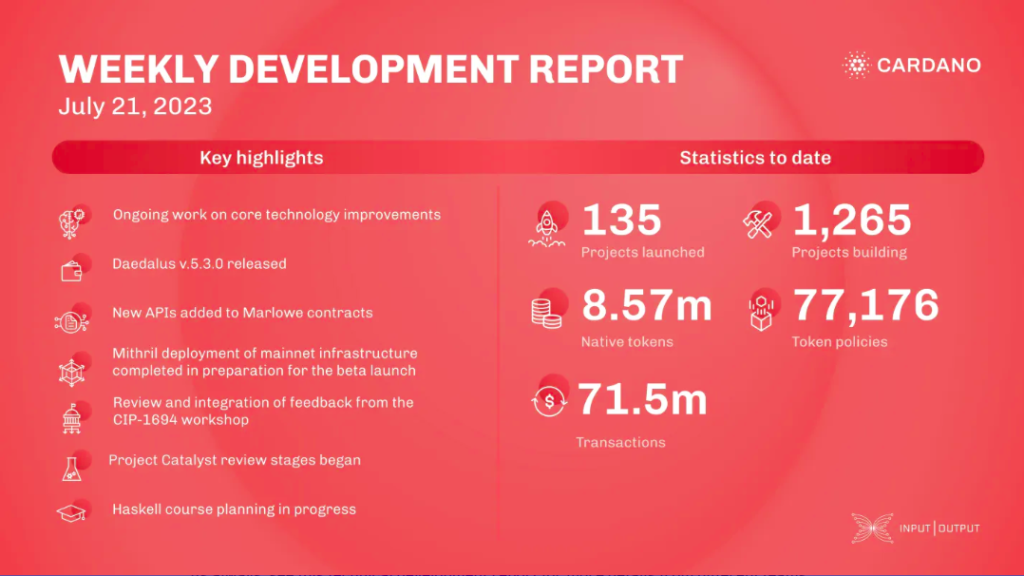 WEEKLY DEVELOPMENT REPORT
July 21, 2023

CARDANO

Key highlights

Ongoing work on core technology improvements

Daedalus v.5.3.0 released

New APIs added to Marlowe contracts

Mithril deployment of mainnet infrastructure completed in preparation for the beta launch

Review and integration of feedback from the CIP-1694 workshop

Project Catalyst review stages began

Haskell course planning in progress

Statistics to date

135
Projects launched

1,265
Projects building

8.57m
Native tokens

77,176
Token policies

71.5m
Transactions

INPUT | OUTPUT